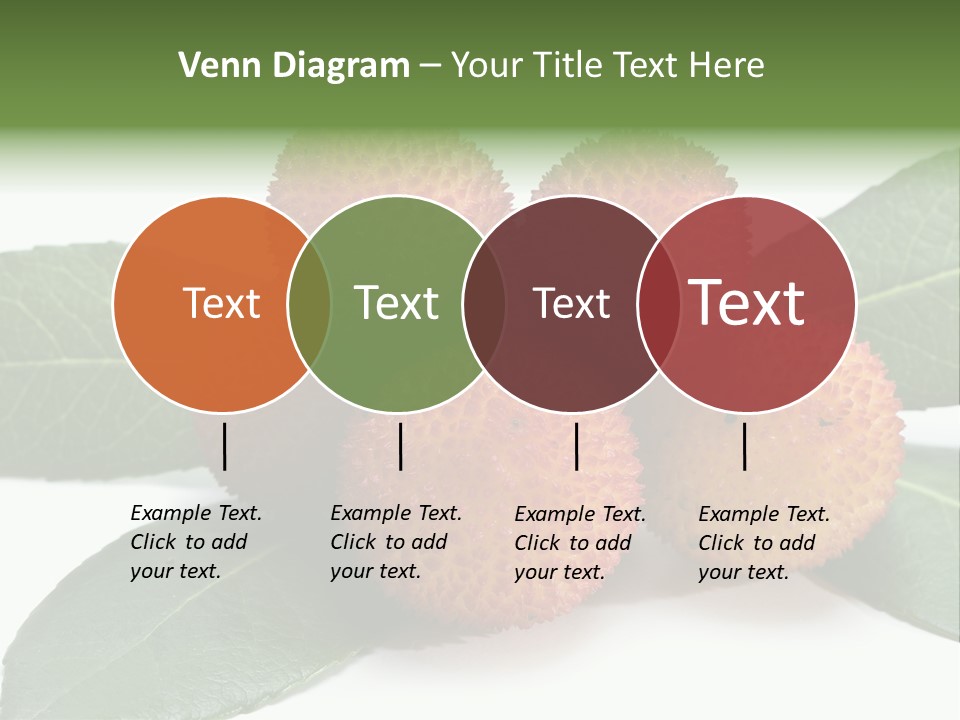 Venn Diagram – Your Title Text Here

Text

Text

Text

Text

Example Text. Click to add your text.

Example Text. Click to add your text.

Example Text. Click to add your text.

Example Text. Click to add your text.